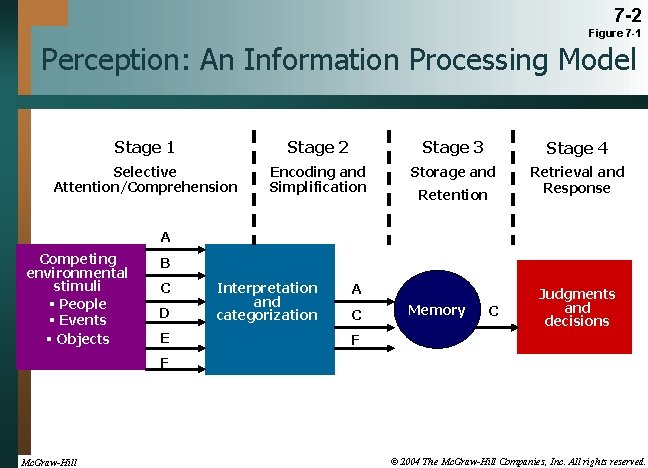 7-2
Figure 7-1

Perception: An Information Processing Model

Stage 1
Selective Attention/Comprehension

Stage 2
Encoding and Simplification

Stage 3
Storage and Retention

Stage 4
Retrieval and Response

Competing environmental stimuli
▪ People
▪ Events
▪ Objects

A
B
C
D
E
F

Interpretation and categorization

A
C
F

Memory

C

Judgments and decisions

McGraw-Hill

© 2004 The McGraw-Hill Companies, Inc. All rights reserved.